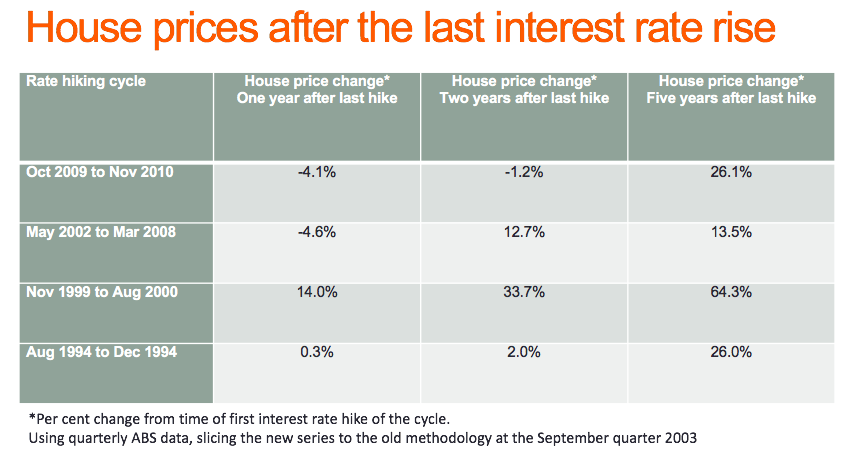 House prices after the last interest rate rise

| Rate hiking cycle | House price change* One year after last hike | House price change* Two years after last hike | House price change* Five years after last hike |
|---|---|---|---|
| Oct 2009 to Nov 2010 | -4.1% | -1.2% | 26.1% |
| May 2002 to Mar 2008 | -4.6% | 12.7% | 13.5% |
| Nov 1999 to Aug 2000 | 14.0% | 33.7% | 64.3% |
| Aug 1994 to Dec 1994 | 0.3% | 2.0% | 26.0% |

*Per cent change from time of first interest rate hike of the cycle.
Using quarterly ABS data, slicing the new series to the old methodology at the September quarter 2003